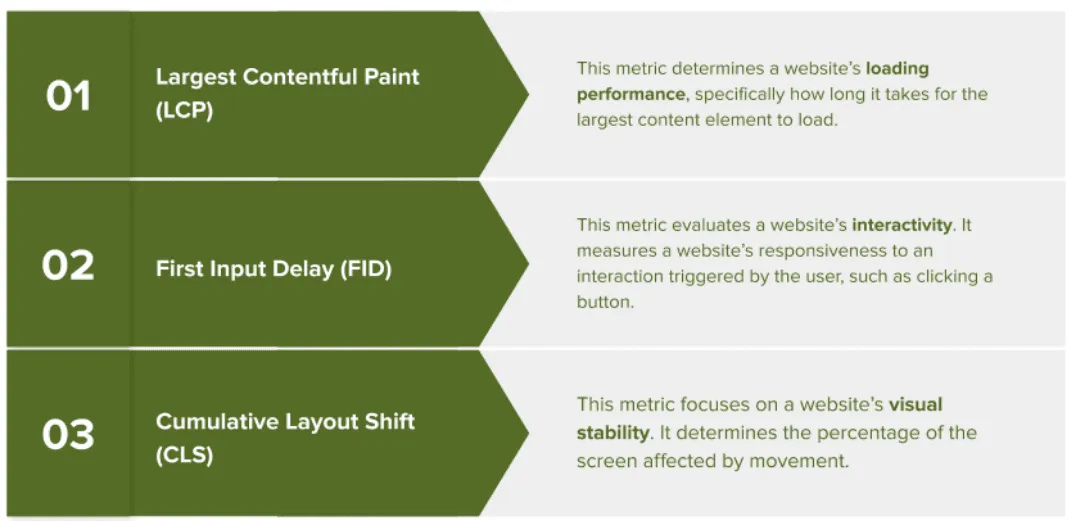 01

Largest Contentful Paint (LCP)

This metric determines a website's loading performance, specifically how long it takes for the largest content element to load.

02

First Input Delay (FID)

This metric evaluates a website's interactivity. It measures a website's responsiveness to an interaction triggered by the user, such as clicking a button.

03

Cumulative Layout Shift (CLS)

This metric focuses on a website's visual stability. It determines the percentage of the screen affected by movement.